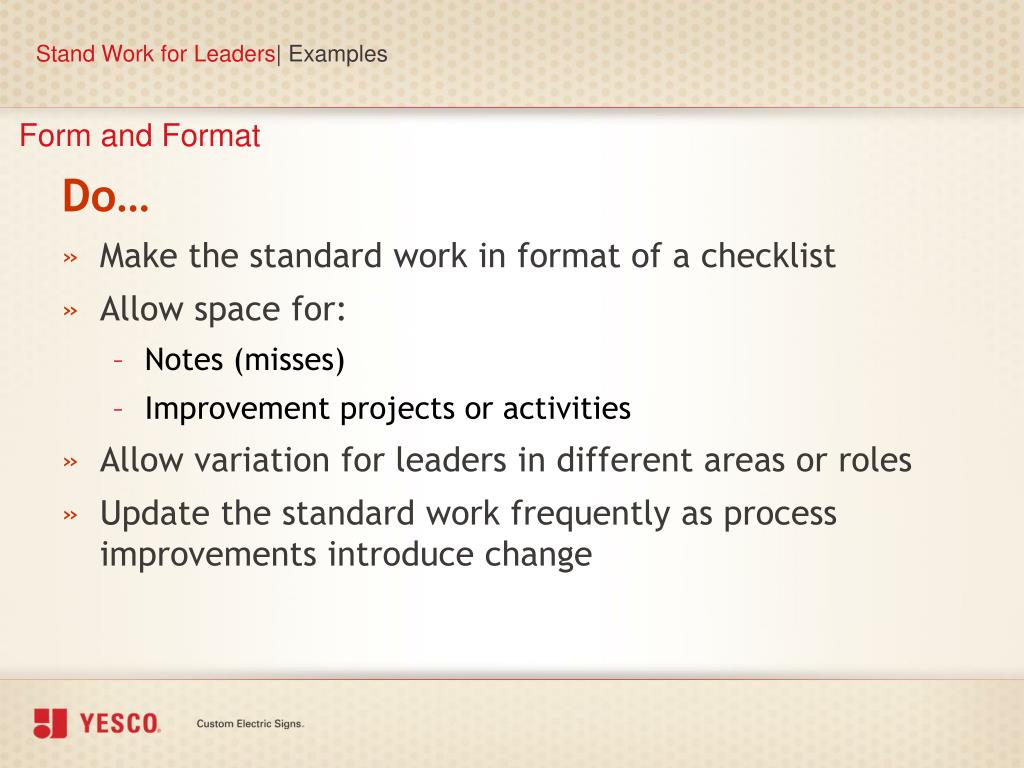 Stand Work for Leaders| Examples

Form and Format

Do…

» Make the standard work in format of a checklist
» Allow space for:
– Notes (misses)
– Improvement projects or activities
» Allow variation for leaders in different areas or roles
» Update the standard work frequently as process improvements introduce change

YESCO. Custom Electric Signs.